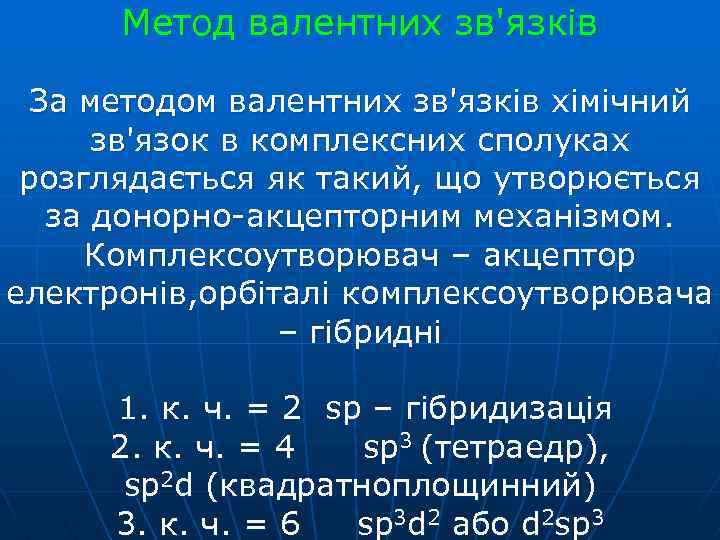 Метод валентних зв'язків

За методом валентних зв'язків хімічний зв'язок в комплексних сполуках розглядається як такий, що утворюється за донорно-акцепторним механізмом. Комплексоутворювач – акцептор електронів,орбіталі комплексоутворювача – гібридні

1. к. ч. = 2 sp – гібридизація
2. к. ч. = 4 $sp^3$ (тетраедр), $sp^2d$ (квадратноплощинний)
3. к. ч. = 6 $sp^3d^2$ або $d^2sp^3$